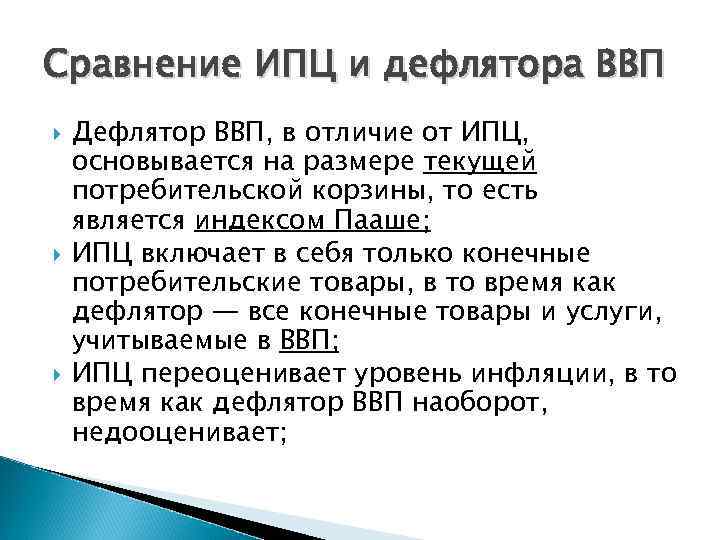 Сравнение ИПЦ и дефлятора ВВП

Дефлятор ВВП, в отличие от ИПЦ, основывается на размере текущей потребительской корзины, то есть является индексом Пааше;

ИПЦ включает в себя только конечные потребительские товары, в то время как дефлятор — все конечные товары и услуги, учитываемые в ВВП;

ИПЦ переоценивает уровень инфляции, в то время как дефлятор ВВП наоборот, недооценивает;